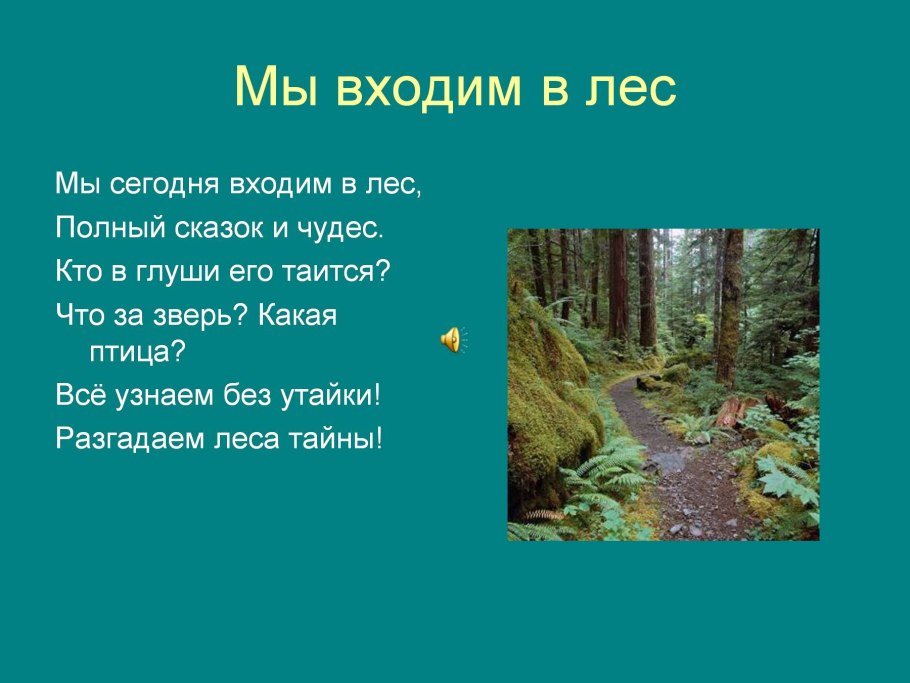 Мы входим в лес

Мы сегодня входим в лес,
Полный сказок и чудес.
Кто в глуши его таится?
Что за зверь? Какая птица?
Всё узнаем без утайки!
Разгадаем леса тайны!